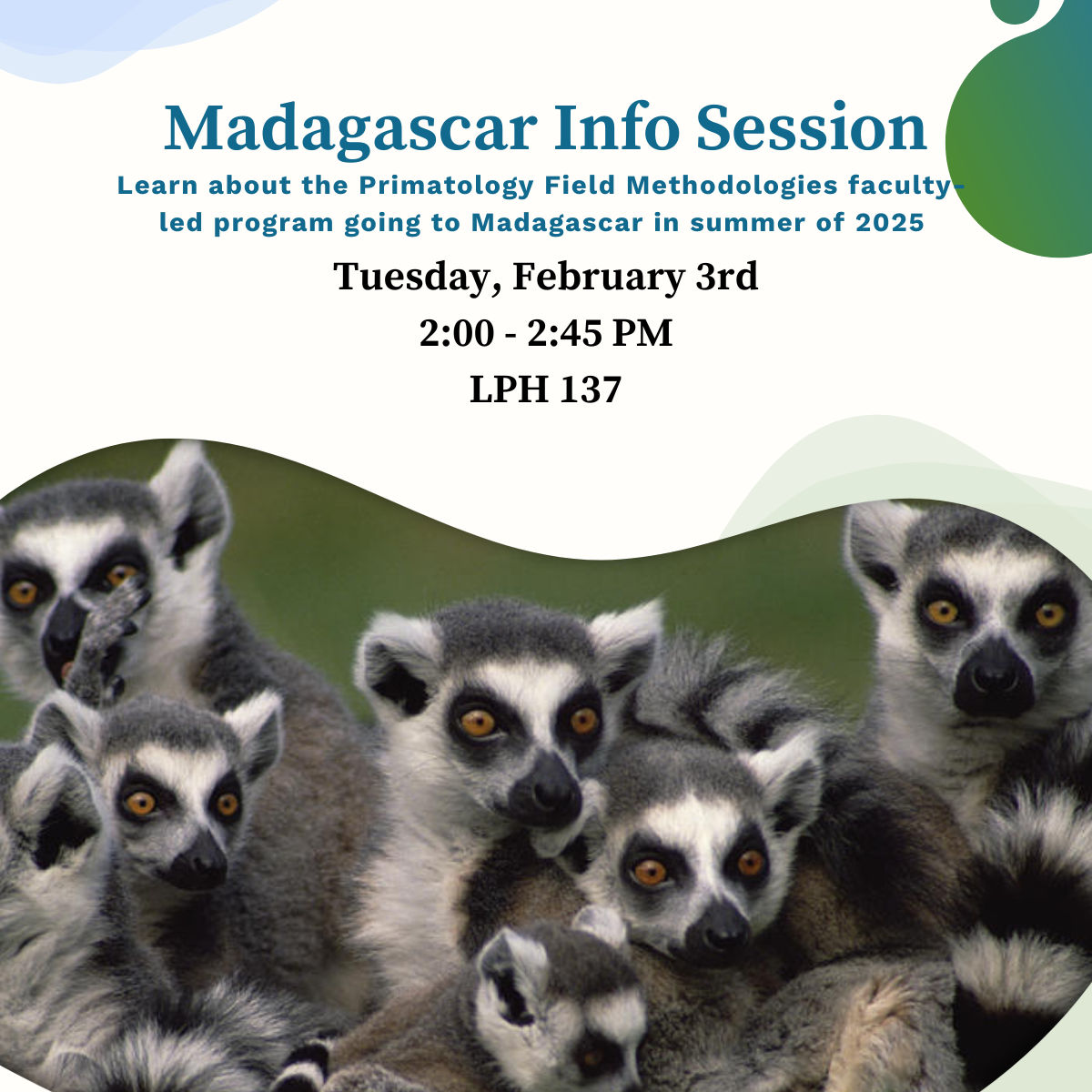 Madagascar Info Session

Learn about the Primatology Field Methodologies faculty-led program going to Madagascar in summer of 2025

Tuesday, February 3rd

2:00 - 2:45 PM

LPH 137